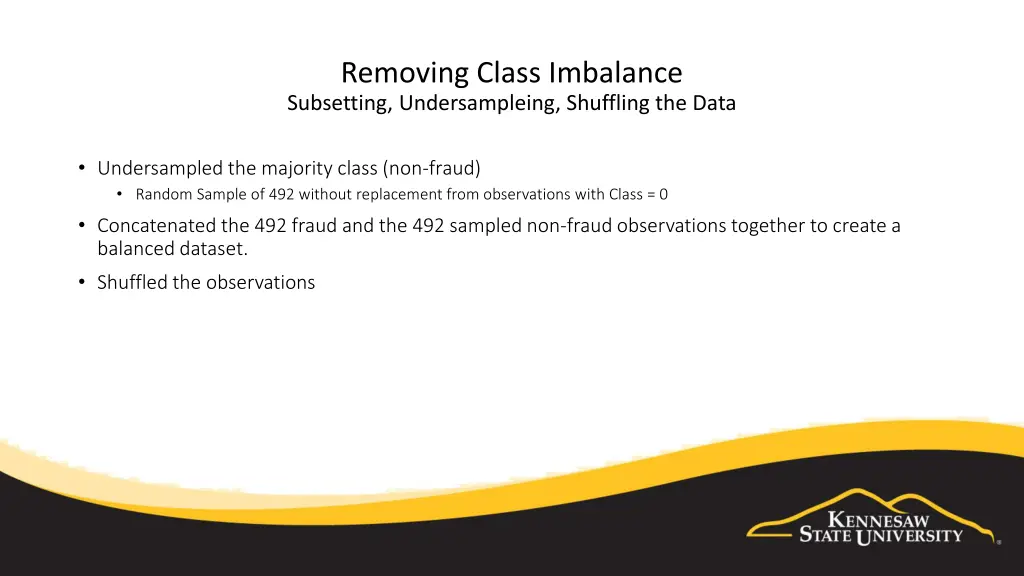 Removing Class Imbalance
Subsetting, Undersampleing, Shuffling the Data

• Undersampled the majority class (non-fraud)
  • Random Sample of 492 without replacement from observations with Class = 0
• Concatenated the 492 fraud and the 492 sampled non-fraud observations together to create a balanced dataset.
• Shuffled the observations

KENNESAW STATE UNIVERSITY